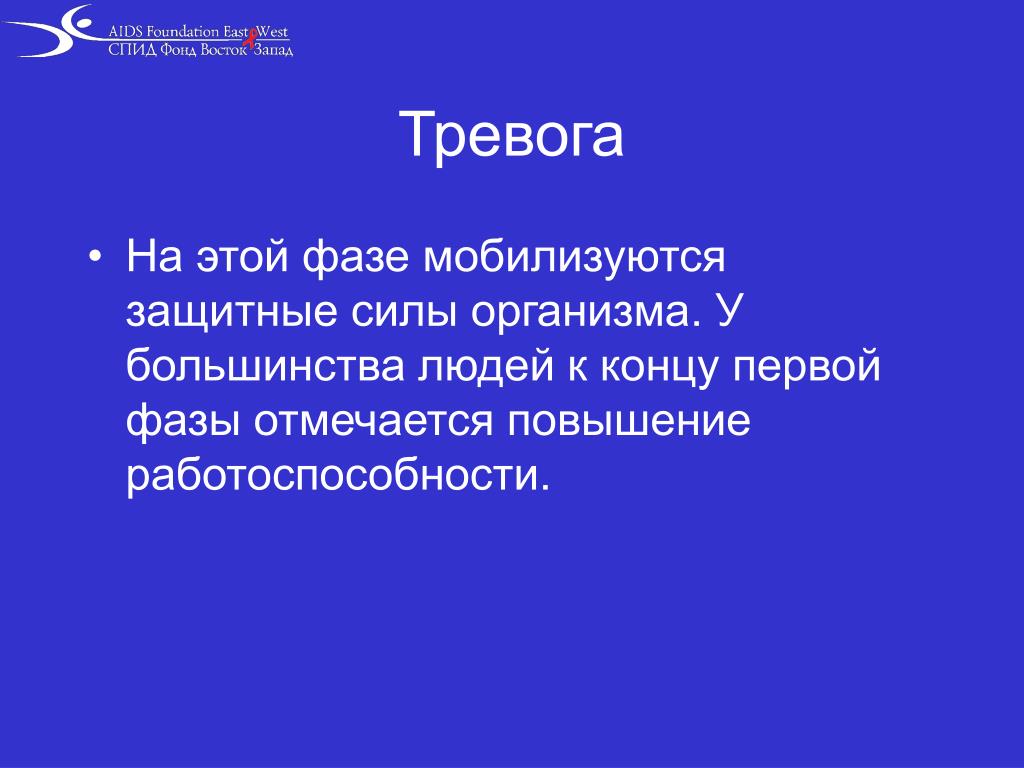 AIDS Foundation East West
СПИД Фонд Восток Запад

Тревога

• На этой фазе мобилизуются защитные силы организма. У большинства людей к концу первой фазы отмечается повышение работоспособности.